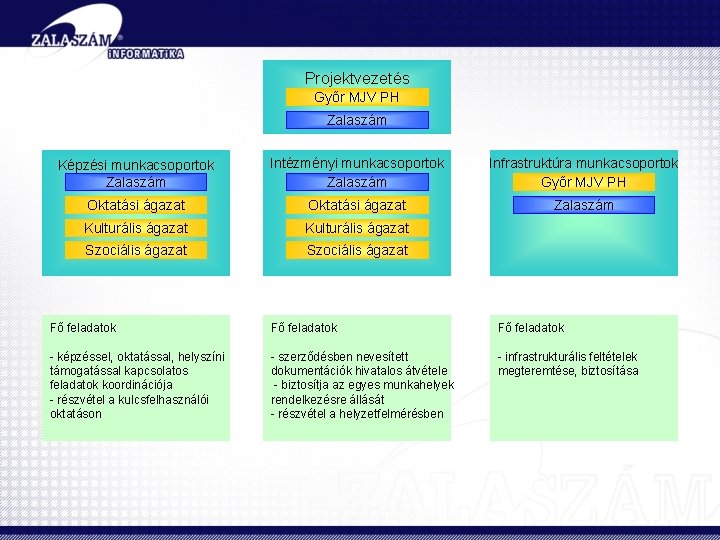 ZALASZÁM®
INFORMATIKA

Projektvezetés
Győr MJV PH
Zalaszám

Képzési munkacsoportok
Zalaszám
Oktatási ágazat
Kulturális ágazat
Szociális ágazat

Intézményi munkacsoportok
Zalaszám
Oktatási ágazat
Kulturális ágazat
Szociális ágazat

Infrastruktúra munkacsoportok
Győr MJV PH
Zalaszám

Fő feladatok

- képzéssel, oktatással, helyszíni támogatással kapcsolatos feladatok koordinációja
- részvétel a kulcsfelhasználói oktatáson

Fő feladatok

- szerződésben nevesített dokumentációk hivatalos átvétele
- biztosítja az egyes munkahelyek rendelkezésre állását
- részvétel a helyzetfelmérésben

Fő feladatok

- infrastrukturális feltételek megteremtése, biztosítása

ZALASZÁM